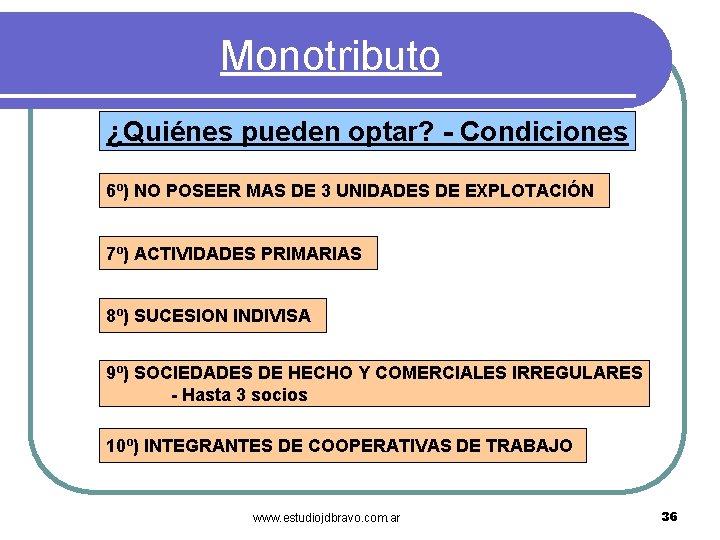 Monotributo

¿Quiénes pueden optar? - Condiciones

6º) NO POSEER MAS DE 3 UNIDADES DE EXPLOTACIÓN

7º) ACTIVIDADES PRIMARIAS

8º) SUCESION INDIVISA

9º) SOCIEDADES DE HECHO Y COMERCIALES IRREGULARES
- Hasta 3 socios

10º) INTEGRANTES DE COOPERATIVAS DE TRABAJO

www.estudiojdbravo.com.ar

36